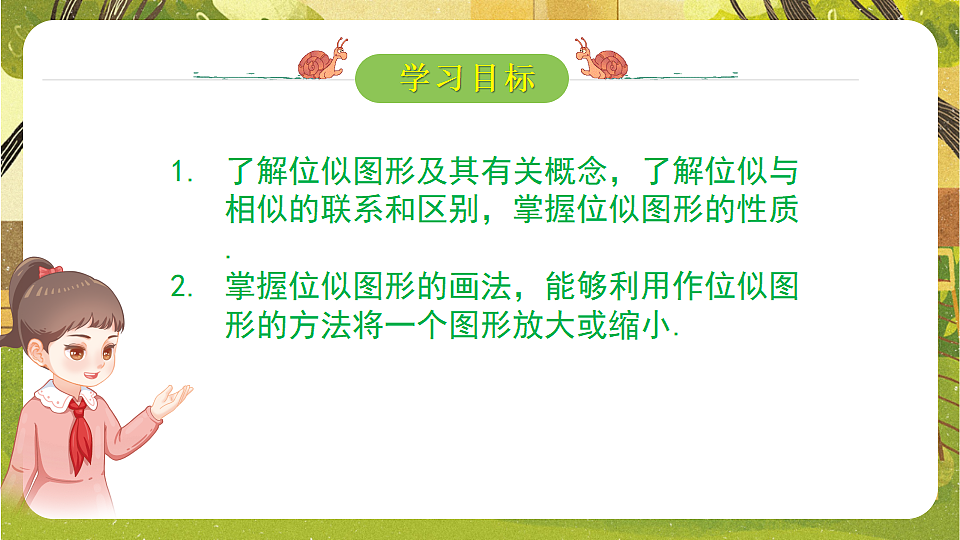 学习目标

1. 了解位似图形及其有关概念，了解位似与相似的联系和区别，掌握位似图形的性质.

2. 掌握位似图形的画法，能够利用作位似图形的方法将一个图形放大或缩小.